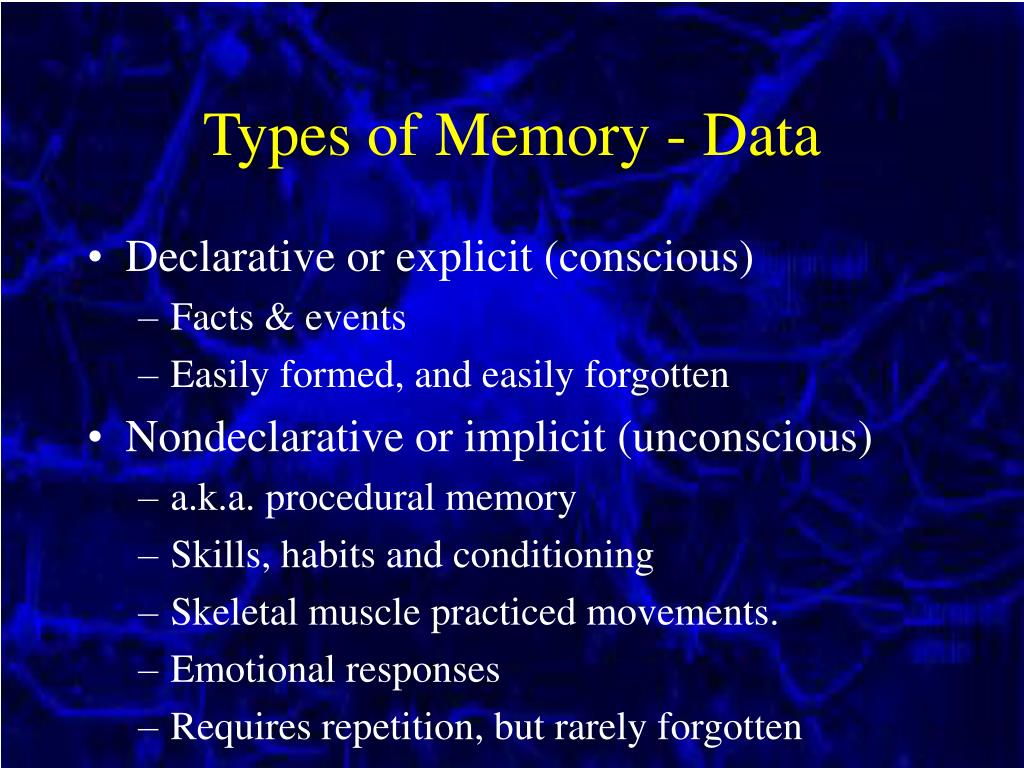 Types of Memory - Data

• Declarative or explicit (conscious)
– Facts & events
– Easily formed, and easily forgotten
• Nondeclarative or implicit (unconscious)
– a.k.a. procedural memory
– Skills, habits and conditioning
– Skeletal muscle practiced movements.
– Emotional responses
– Requires repetition, but rarely forgotten